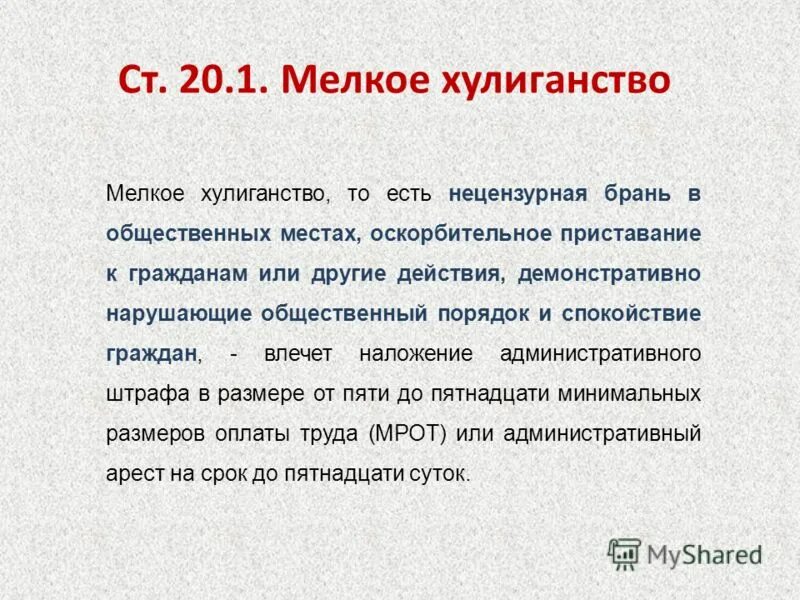 Ст. 20.1. Мелкое хулиганство

Мелкое хулиганство, то есть нецензурная брань в общественных местах, оскорбительное приставание к гражданам или другие действия, демонстративно нарушающие общественный порядок и спокойствие граждан, - влечет наложение административного штрафа в размере от пяти до пятнадцати минимальных размеров оплаты труда (МРОТ) или административный арест на срок до пятнадцати суток.

MyShared